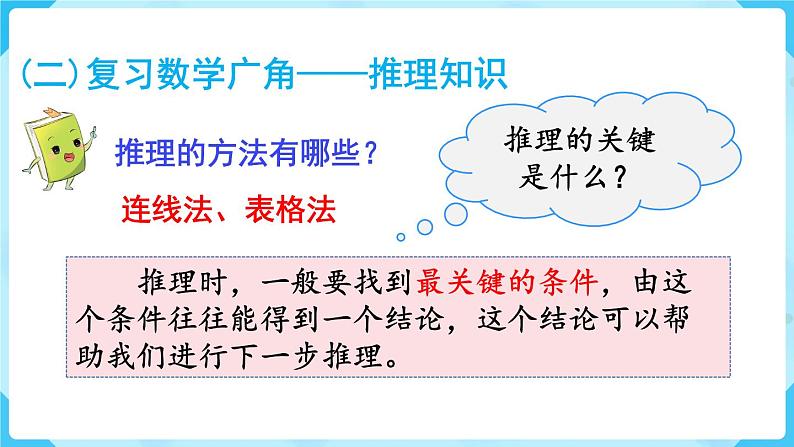 (二)复习数学广角——推理知识

推理的方法有哪些？

连线法、表格法

推理的关键是什么？

推理时，一般要找到最关键的条件，由这个条件往往能得到一个结论，这个结论可以帮助我们进行下一步推理。